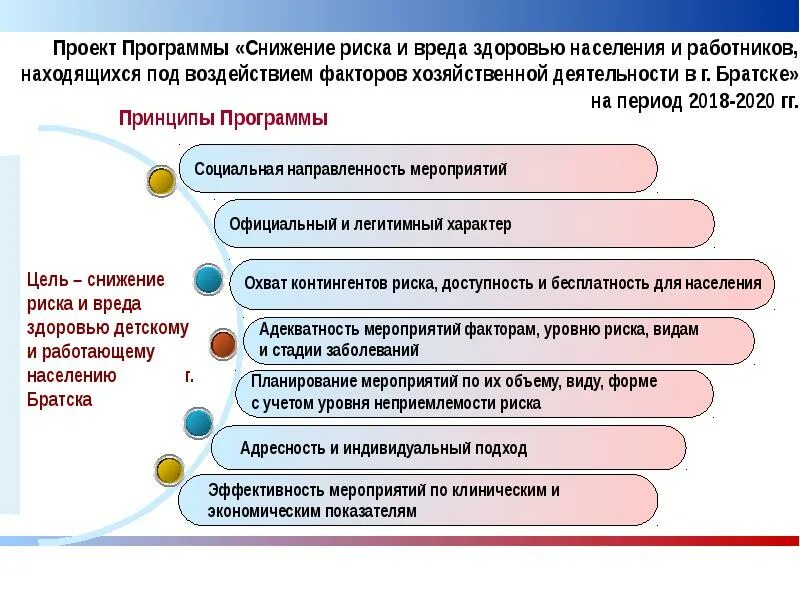 Проект Программы «Снижение риска и вреда здоровью населения и работников, находящихся под воздействием факторов хозяйственной деятельности в г. Братске» на период 2018-2020 гг.

Принципы Программы

Цель – снижение риска и вреда здоровью детскому и работающему населению г. Братска

Социальная направленность мероприятий

Официальный и легитимный характер

Охват контингентов риска, доступность и бесплатность для населения

Адекватность мероприятий факторам, уровню риска, видам и стадии заболеваний

Планирование мероприятий по их объему, виду, форме с учетом уровня неприемлемости риска

Адресность и индивидуальный подход

Эффективность мероприятий по клиническим и экономическим показателям